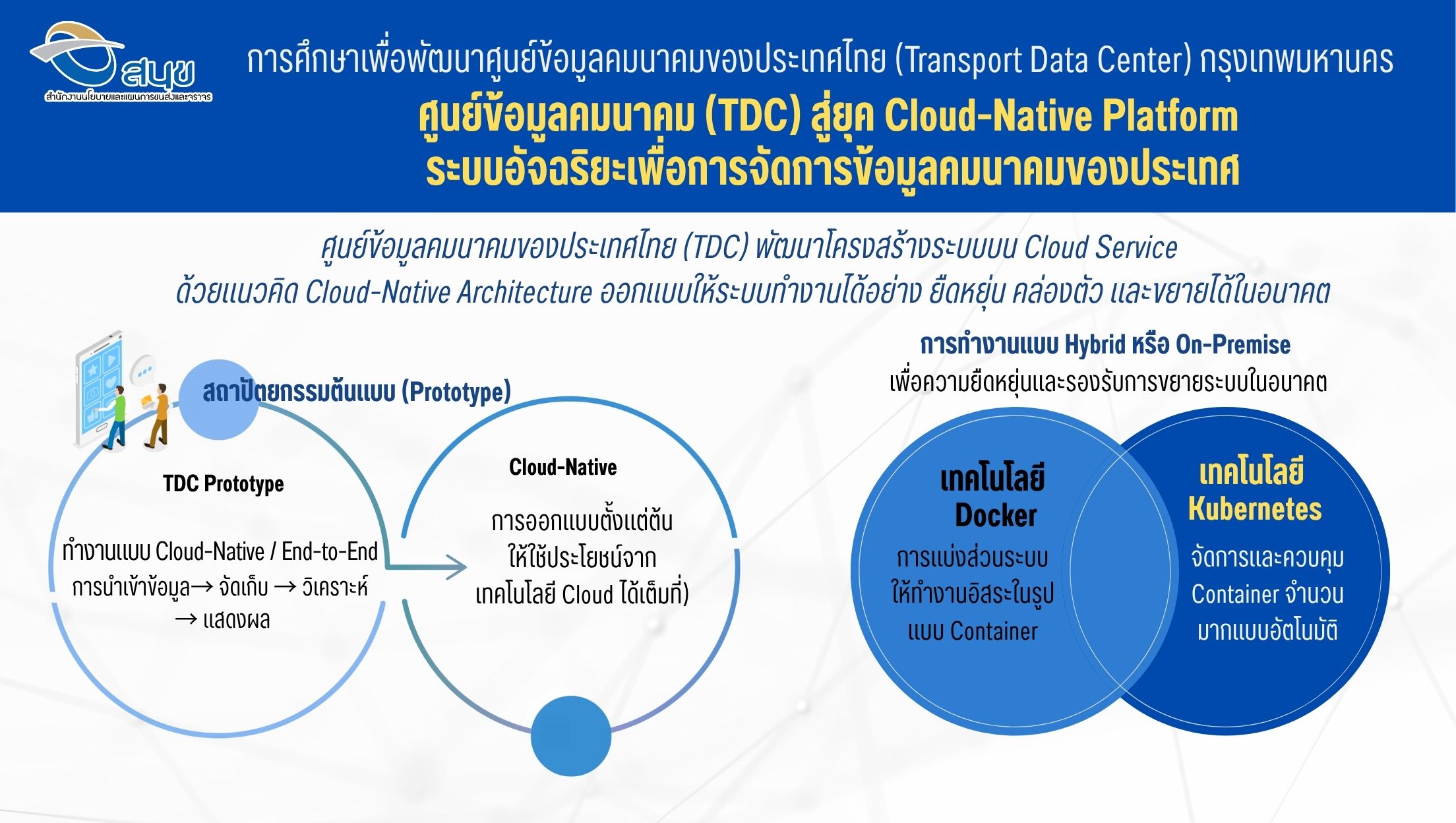 สนข
สำนักงานนโยบายและแผนการขนส่งและจราจร

การศึกษาเพื่อพัฒนาศูนย์ข้อมูลคมนาคมของประเทศไทย (Transport Data Center) กรุงเทพมหานคร
ศูนย์ข้อมูลคมนาคม (TDC) สู่ยุค Cloud-Native Platform
ระบบอัจฉริยะเพื่อการจัดการข้อมูลคมนาคมของประเทศ

ศูนย์ข้อมูลคมนาคมของประเทศไทย (TDC) พัฒนาโครงสร้างระบบบน Cloud Service
ด้วยแนวคิด Cloud-Native Architecture ออกแบบให้ระบบทำงานได้อย่าง ยืดหยุ่น คล่องตัว และขยายได้ในอนาคต

สถาปัตยกรรมต้นแบบ (Prototype)

TDC Prototype
ทำงานแบบ Cloud-Native / End-to-End
การนำเข้าข้อมูล→ จัดเก็บ → วิเคราะห์ → แสดงผล

Cloud-Native
การออกแบบตั้งแต่ต้น ให้ใช้ประโยชน์จาก เทคโนโลยี Cloud ได้เต็มที่)

การทำงานแบบ Hybrid หรือ On-Premise
เพื่อความยืดหยุ่นและรองรับการขยายระบบในอนาคต

เทคโนโลยี Docker
การแบ่งส่วนระบบ ให้ทำงานอิสระในรูป แบบ Container

เทคโนโลยี Kubernetes
จัดการและควบคุม Container จำนวน มากแบบอัตโนมัติ